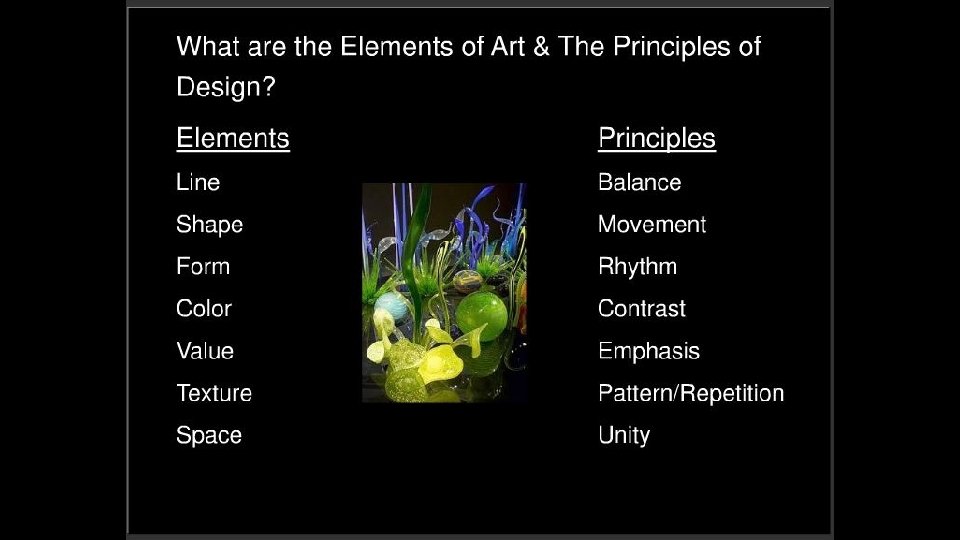 What are the Elements of Art & The Principles of Design?

Elements
Line
Shape
Form
Color
Value
Texture
Space

Principles
Balance
Movement
Rhythm
Contrast
Emphasis
Pattern/Repetition
Unity